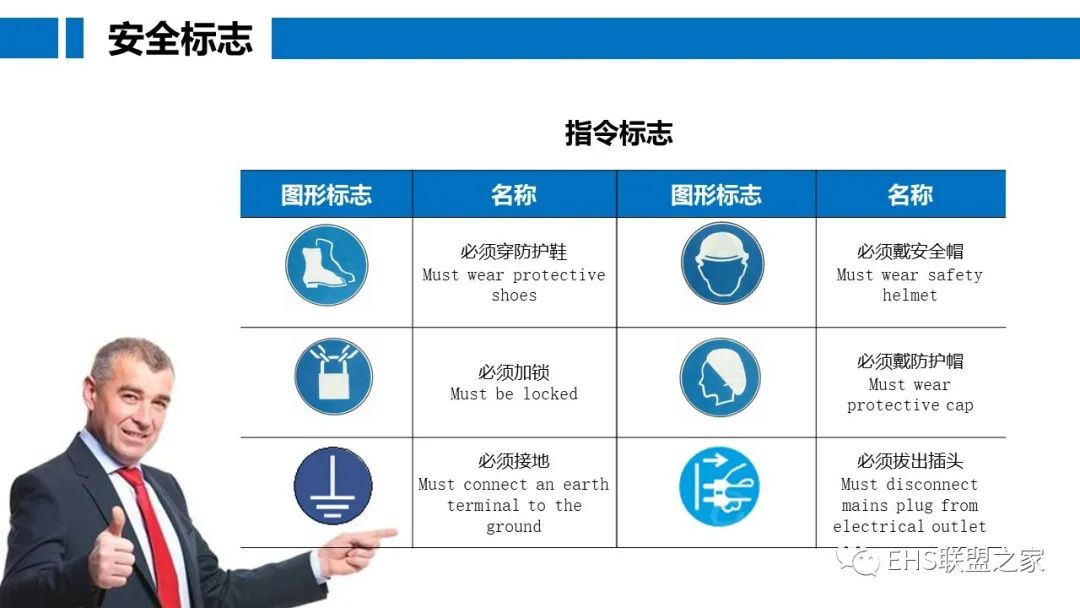 安全标志

指令标志

| 图形标志 | 名称 | 图形标志 | 名称 |
|---|---|---|---|
| | 必须穿防护鞋 Must wear protective shoes | | 必须戴安全帽 Must wear safety helmet |
| | 必须加锁 Must be locked | | 必须戴防护帽 Must wear protective cap |
| | 必须接地 Must connect an earth terminal to the ground | | 必须拔出插头 Must disconnect mains plug from electrical outlet |

EHS联盟之家